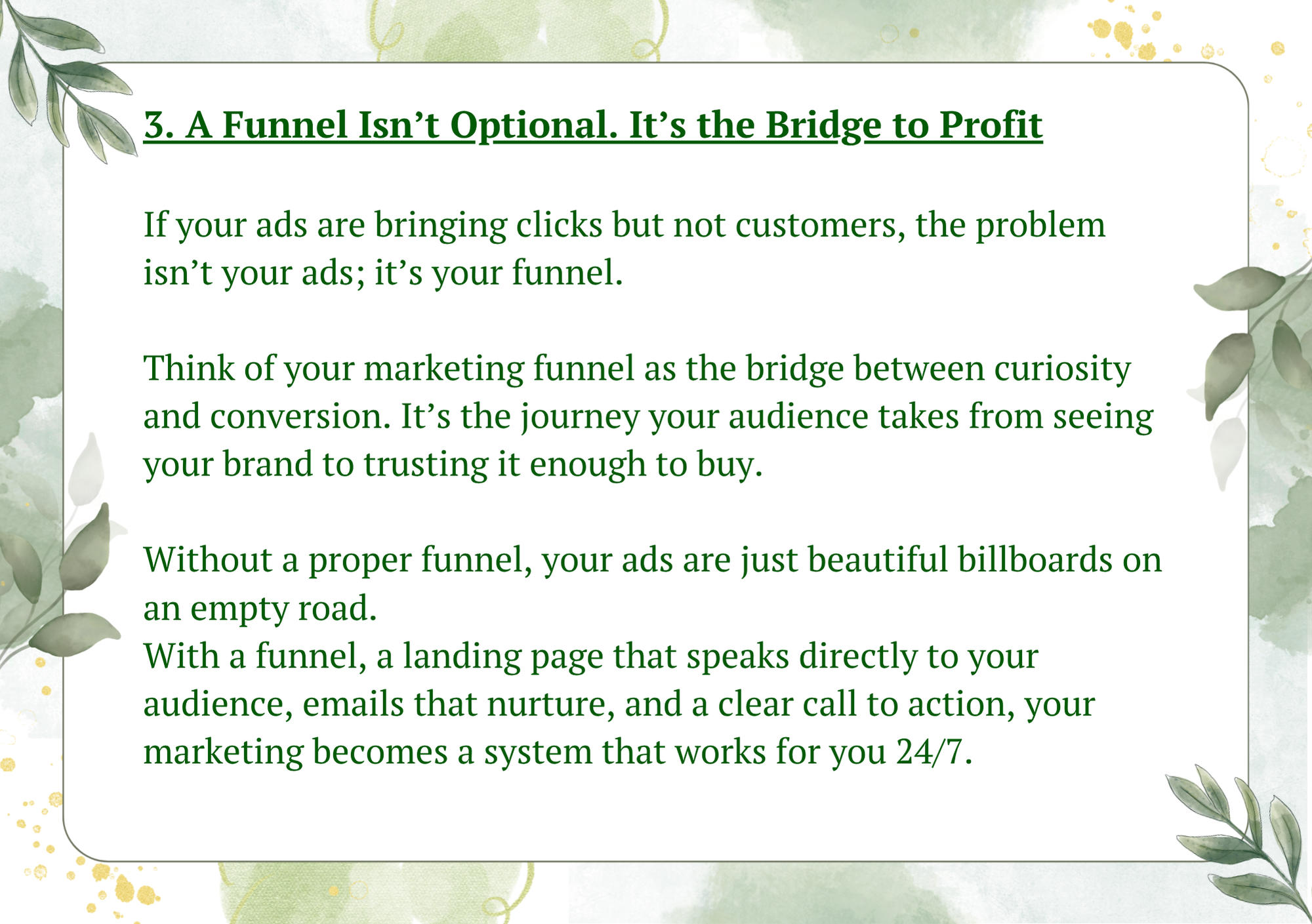 3. A Funnel Isn’t Optional. It’s the Bridge to Profit

If your ads are bringing clicks but not customers, the problem isn’t your ads; it’s your funnel.

Think of your marketing funnel as the bridge between curiosity and conversion. It’s the journey your audience takes from seeing your brand to trusting it enough to buy.

Without a proper funnel, your ads are just beautiful billboards on an empty road.
With a funnel, a landing page that speaks directly to your audience, emails that nurture, and a clear call to action, your marketing becomes a system that works for you 24/7.